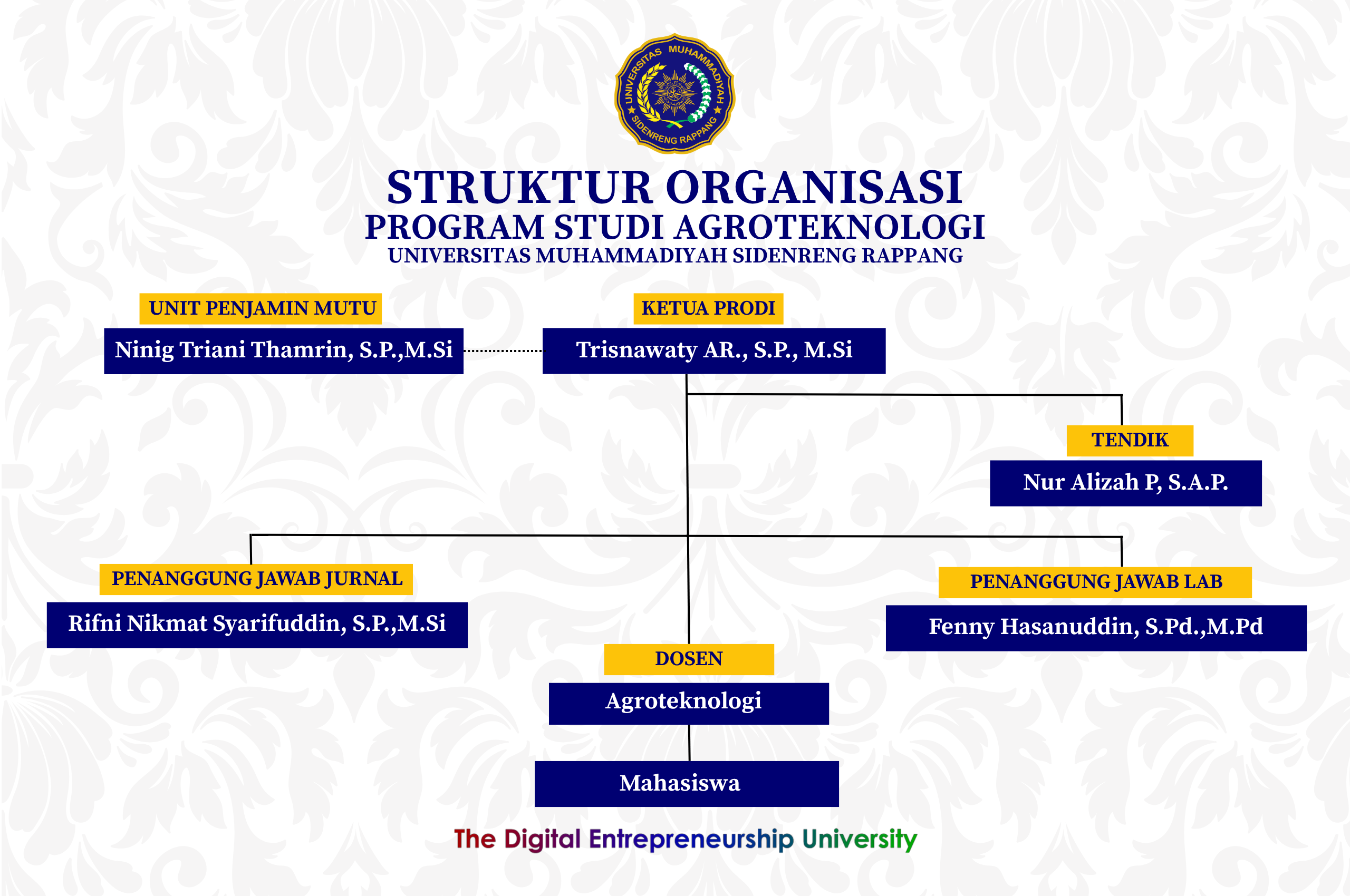 UNIVERSITAS MUHAMMADIYAH SIDENRENG RAPPANG

STRUKTUR ORGANISASI
PROGRAM STUDI AGROTEKNOLOGI
UNIVERSITAS MUHAMMADIYAH SIDENRENG RAPPANG

UNIT PENJAMIN MUTU
Ninig Triani Thamrin, S.P.,M.Si

KETUA PRODI
Trisnawaty AR., S.P., M.Si

TENDIK
Nur Alizah P, S.A.P.

PENANGGUNG JAWAB JURNAL
Rifni Nikmat Syarifuddin, S.P.,M.Si

PENANGGUNG JAWAB LAB
Fenny Hasanuddin, S.Pd.,M.Pd

DOSEN
Agroteknologi

Mahasiswa

The Digital Entrepreneurship University